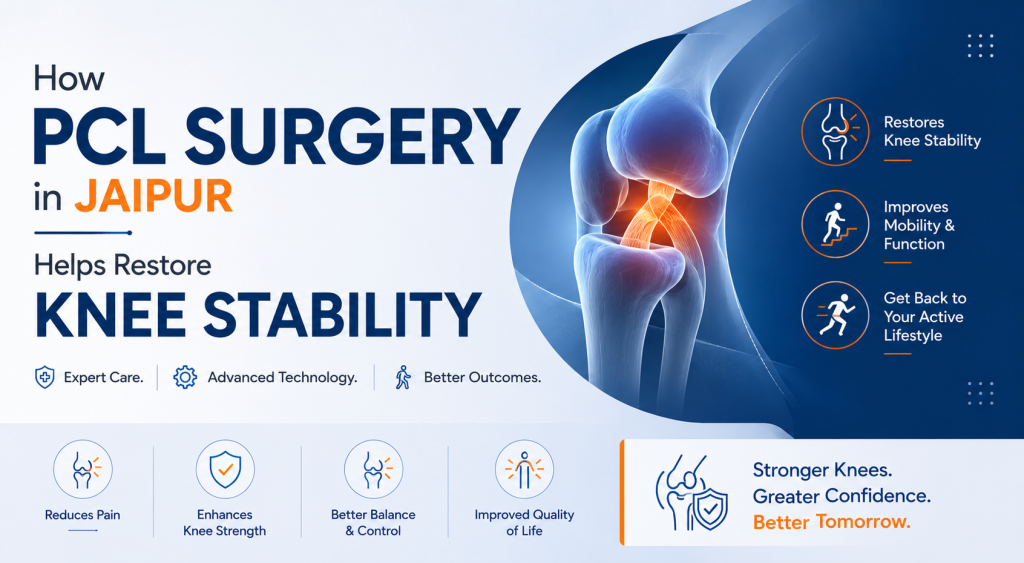 How
PCL SURGERY
in JAIPUR
Helps Restore
KNEE STABILITY

Expert Care. | Advanced Technology. | Better Outcomes.

Restores Knee Stability

Improves Mobility & Function

Get Back to Your Active Lifestyle

Reduces Pain

Enhances Knee Strength

Better Balance & Control

Improved Quality of Life

Stronger Knees.
Greater Confidence.
Better Tomorrow.